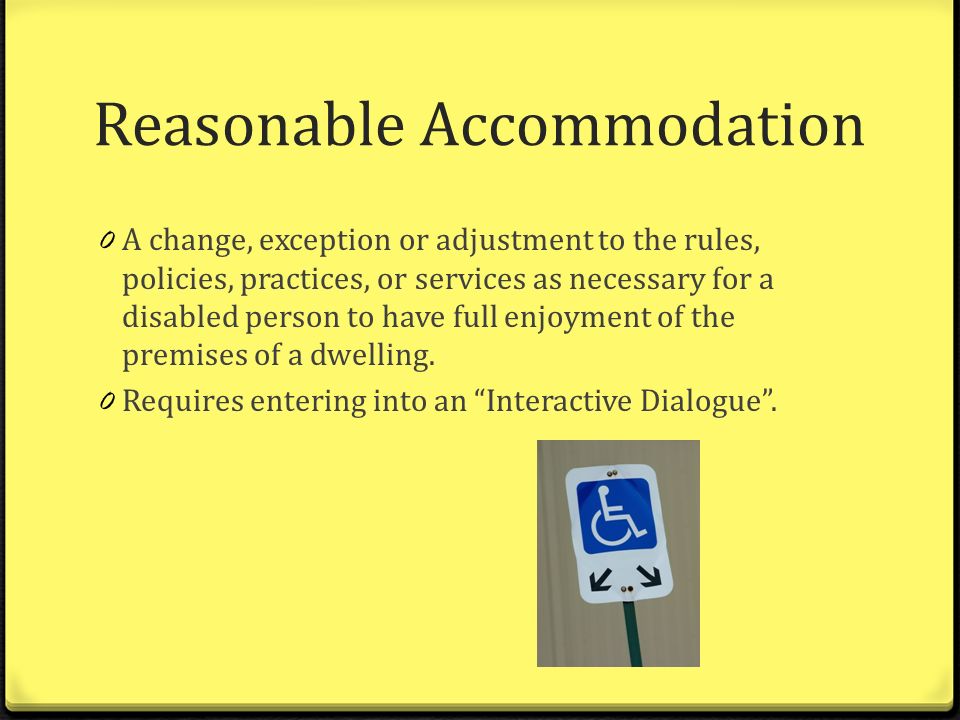 Reasonable Accommodation

0 A change, exception or adjustment to the rules, policies, practices, or services as necessary for a disabled person to have full enjoyment of the premises of a dwelling.

0 Requires entering into an “Interactive Dialogue”.